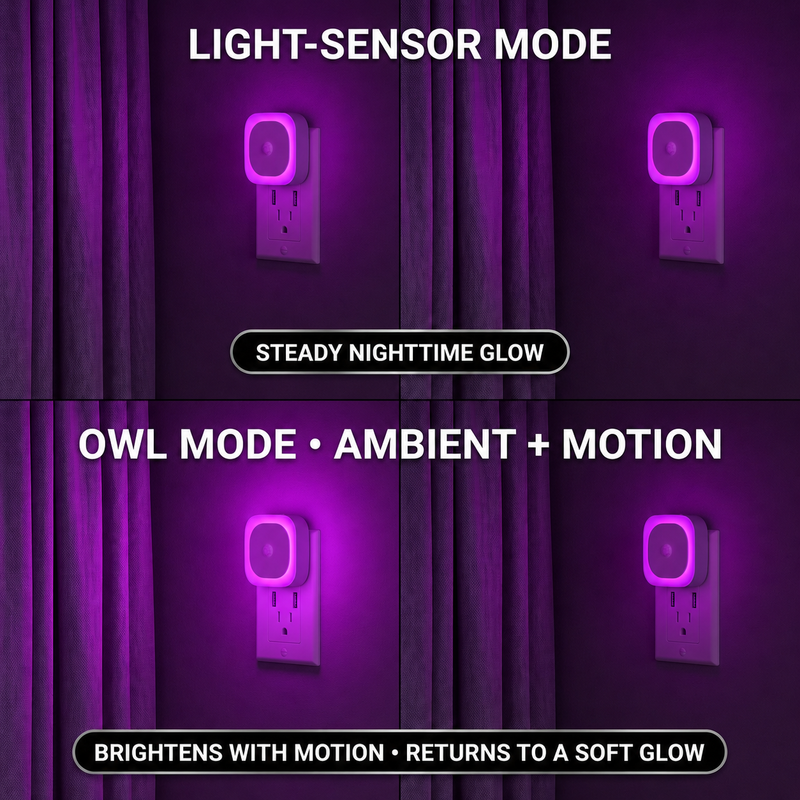 LIGHT-SENSOR MODE

STEADY NIGHTTIME GLOW

OWL MODE • AMBIENT + MOTION

BRIGHTENS WITH MOTION • RETURNS TO A SOFT GLOW